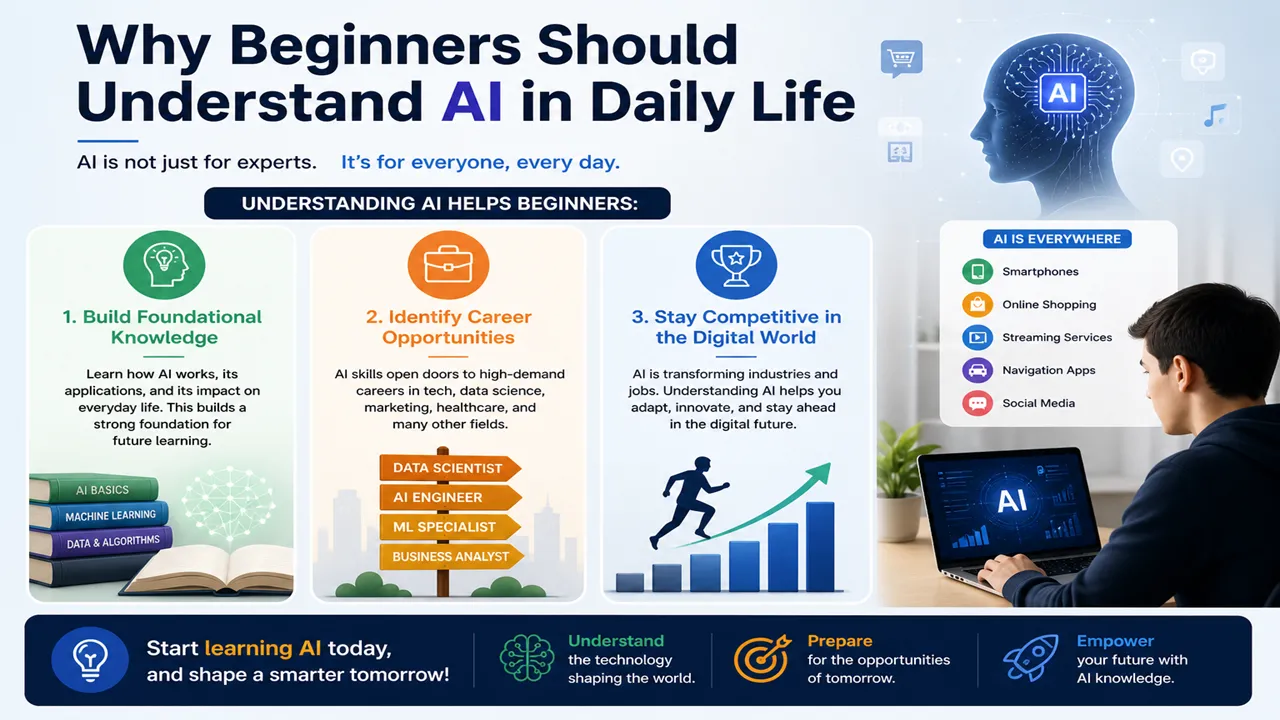 Why Beginners Should Understand AI in Daily Life

AI is not just for experts. It's for everyone, every day.

AI

UNDERSTANDING AI HELPS BEGINNERS:

1. Build Foundational Knowledge

Learn how AI works, its applications, and its impact on everyday life. This builds a strong foundation for future learning.

AI BASICS
MACHINE LEARNING
DATA & ALGORITHMS

2. Identify Career Opportunities

AI skills open doors to high-demand careers in tech, data science, marketing, healthcare, and many other fields.

DATA SCIENTIST
AI ENGINEER
ML SPECIALIST
BUSINESS ANALYST

3. Stay Competitive in the Digital World

AI is transforming industries and jobs. Understanding AI helps you adapt, innovate, and stay ahead in the digital future.

AI IS EVERYWHERE
Smartphones
Online Shopping
Streaming Services
Navigation Apps
Social Media

AI

Start learning AI today, and shape a smarter tomorrow!

Understand
the technology shaping the world.

Prepare
for the opportunities of tomorrow.

Empower
your future with AI knowledge.